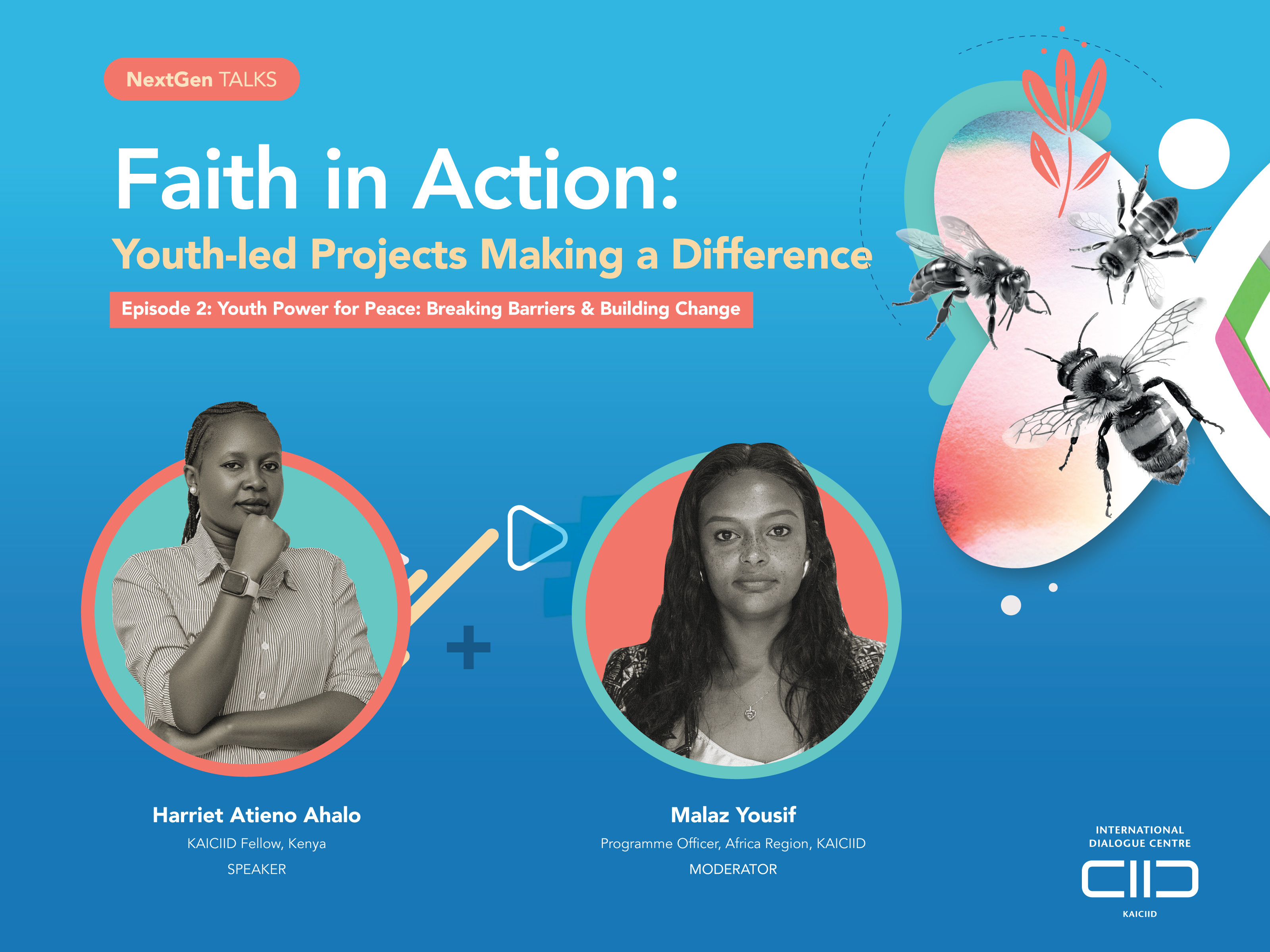 NextGen TALKS

Faith in Action:
Youth-led Projects Making a Difference

Episode 2: Youth Power for Peace: Breaking Barriers & Building Change

Harriet Atieno Ahalo
KAICIID Fellow, Kenya
SPEAKER

Malaz Yousif
Programme Officer, Africa Region, KAICIID
MODERATOR

INTERNATIONAL DIALOGUE CENTRE
KAICIID